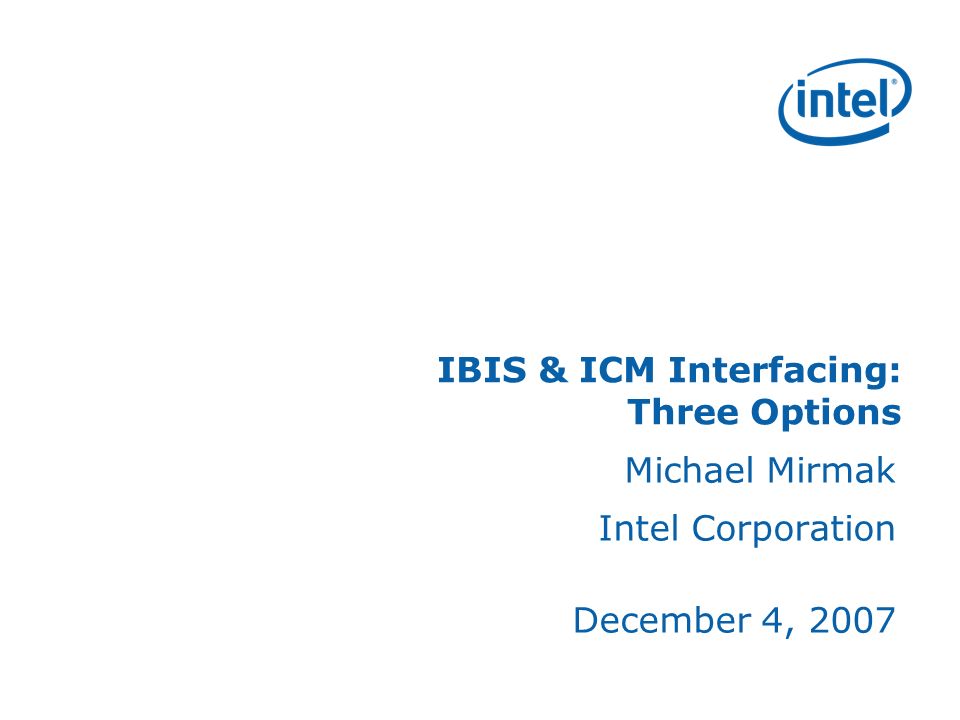 intel®

IBIS & ICM Interfacing: Three Options

Michael Mirmak

Intel Corporation

December 4, 2007